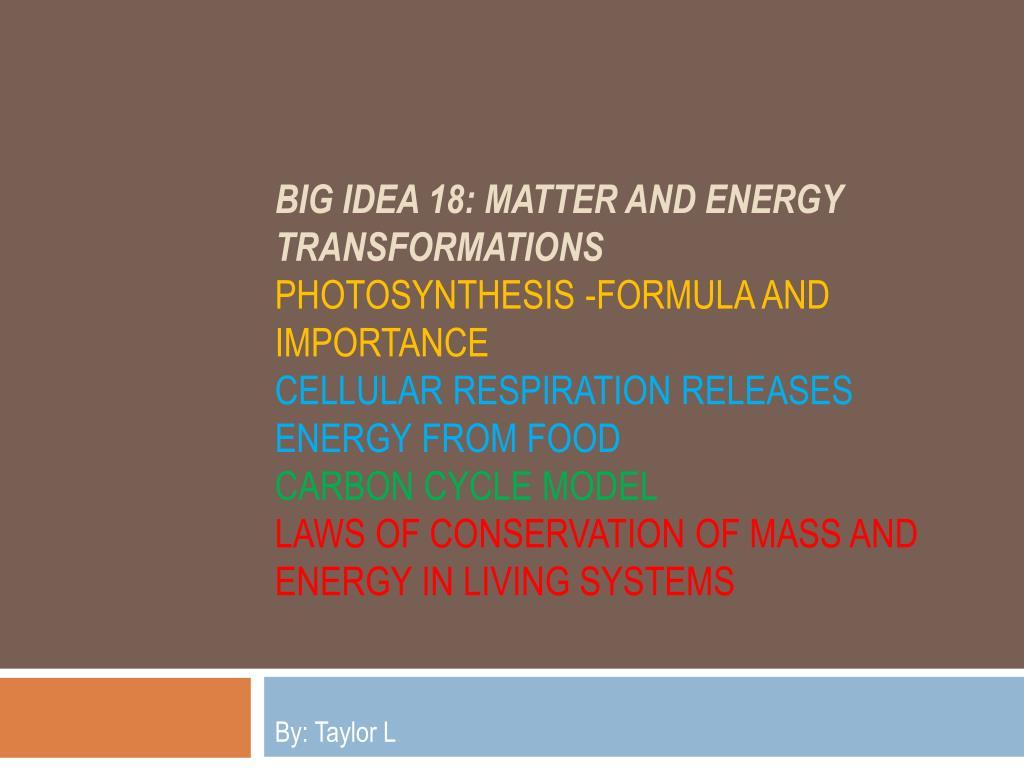 BIG IDEA 18: MATTER AND ENERGY TRANSFORMATIONS
PHOTOSYNTHESIS -FORMULA AND IMPORTANCE
CELLULAR RESPIRATION RELEASES ENERGY FROM FOOD
CARBON CYCLE MODEL
LAWS OF CONSERVATION OF MASS AND ENERGY IN LIVING SYSTEMS

By: Taylor L